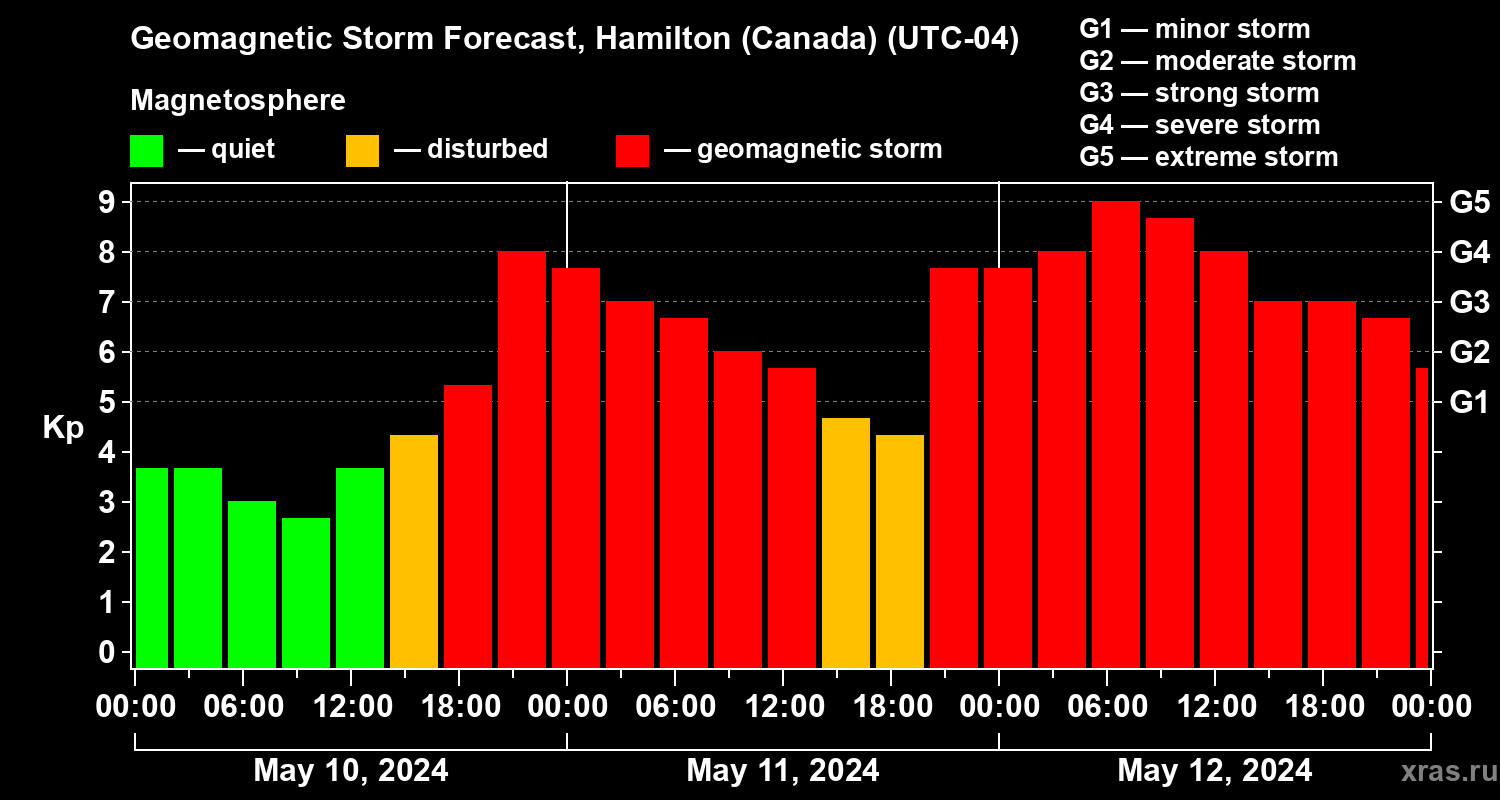 Geomagnetic Storm Forecast, Hamilton (Canada) (UTC-04)

Magnetosphere

— quiet — disturbed — geomagnetic storm

G1 — minor storm
G2 — moderate storm
G3 — strong storm
G4 — severe storm
G5 — extreme storm

Kp

9
8
7
6
5
4
3
2
1
0

G5
G4
G3
G2
G1

00:00 06:00 12:00 18:00 00:00 06:00 12:00 18:00 00:00 06:00 12:00 18:00 00:00

May 10, 2024 May 11, 2024 May 12, 2024

xras.ru